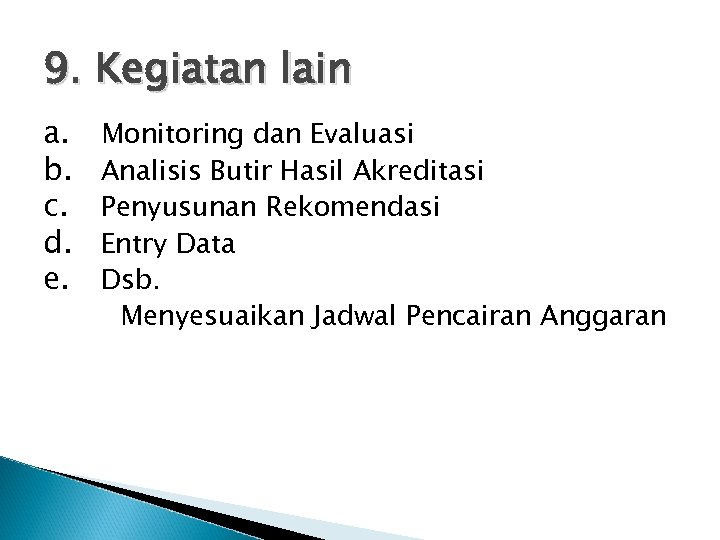 9. Kegiatan lain

a. Monitoring dan Evaluasi
b. Analisis Butir Hasil Akreditasi
c. Penyusunan Rekomendasi
d. Entry Data
e. Dsb.

Menyesuaikan Jadwal Pencairan Anggaran